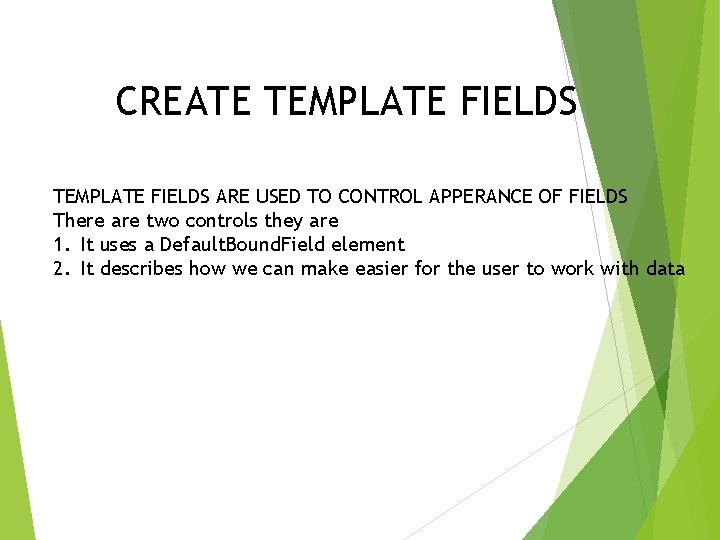 CREATE TEMPLATE FIELDS

TEMPLATE FIELDS ARE USED TO CONTROL APPERANCE OF FIELDS
There are two controls they are
1. It uses a DefaultBoundField element
2. It describes how we can make easier for the user to work with data